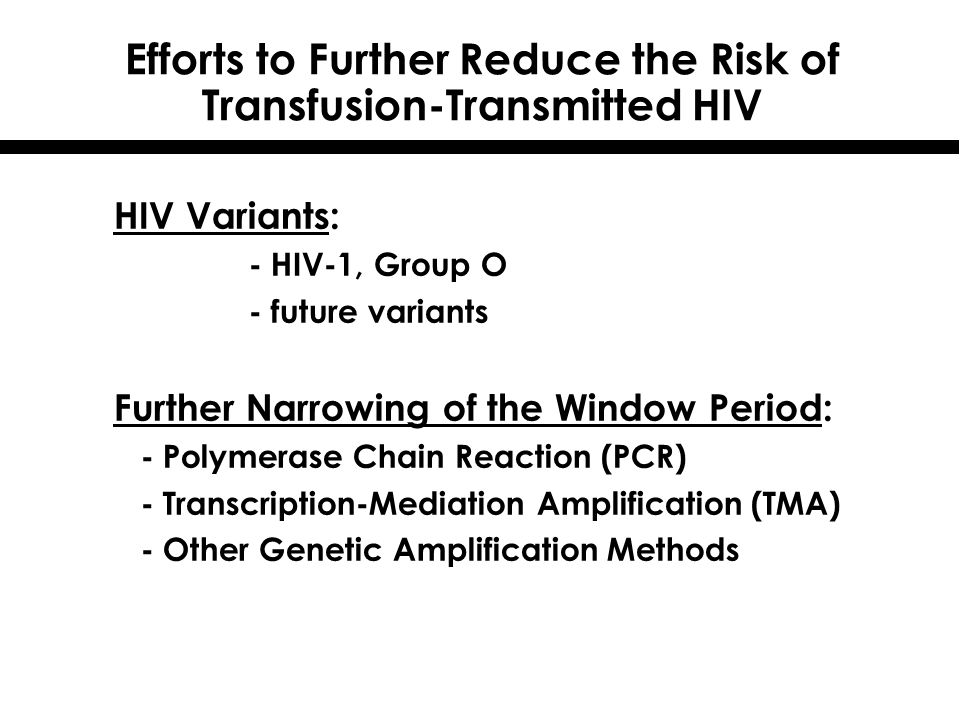 Efforts to Further Reduce the Risk of Transfusion-Transmitted HIV

HIV Variants:
- HIV-1, Group O
- future variants

Further Narrowing of the Window Period:
- Polymerase Chain Reaction (PCR)
- Transcription-Mediation Amplification (TMA)
- Other Genetic Amplification Methods